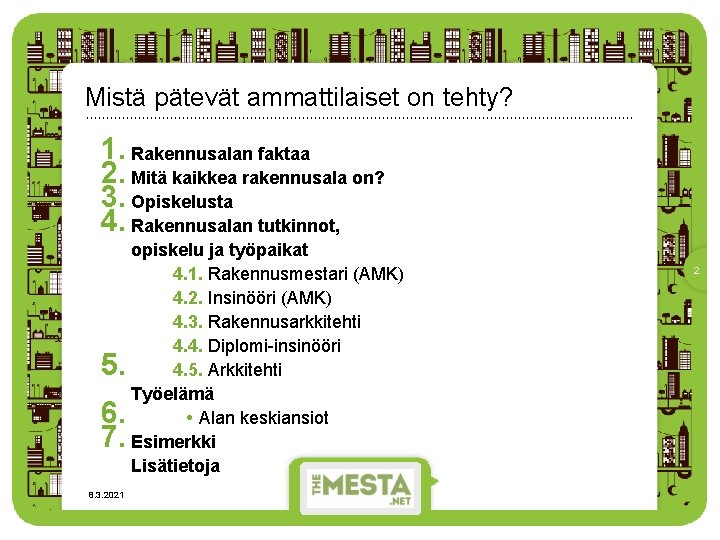 Mistä pätevät ammattilaiset on tehty?

1. Rakennusalan faktaa
2. Mitä kaikkea rakennusala on?
3. Opiskelusta
4. Rakennusalan tutkinnot, opiskelu ja työpaikat
4.1. Rakennusmestari (AMK)
4.2. Insinööri (AMK)
4.3. Rakennusarkkitehti
4.4. Diplomi-insinööri
5. 4.5. Arkkitehti
Työelämä
6. • Alan keskiansiot
7. Esimerkki
Lisätietoja

2

6.3.2021

THE MESTA .NET